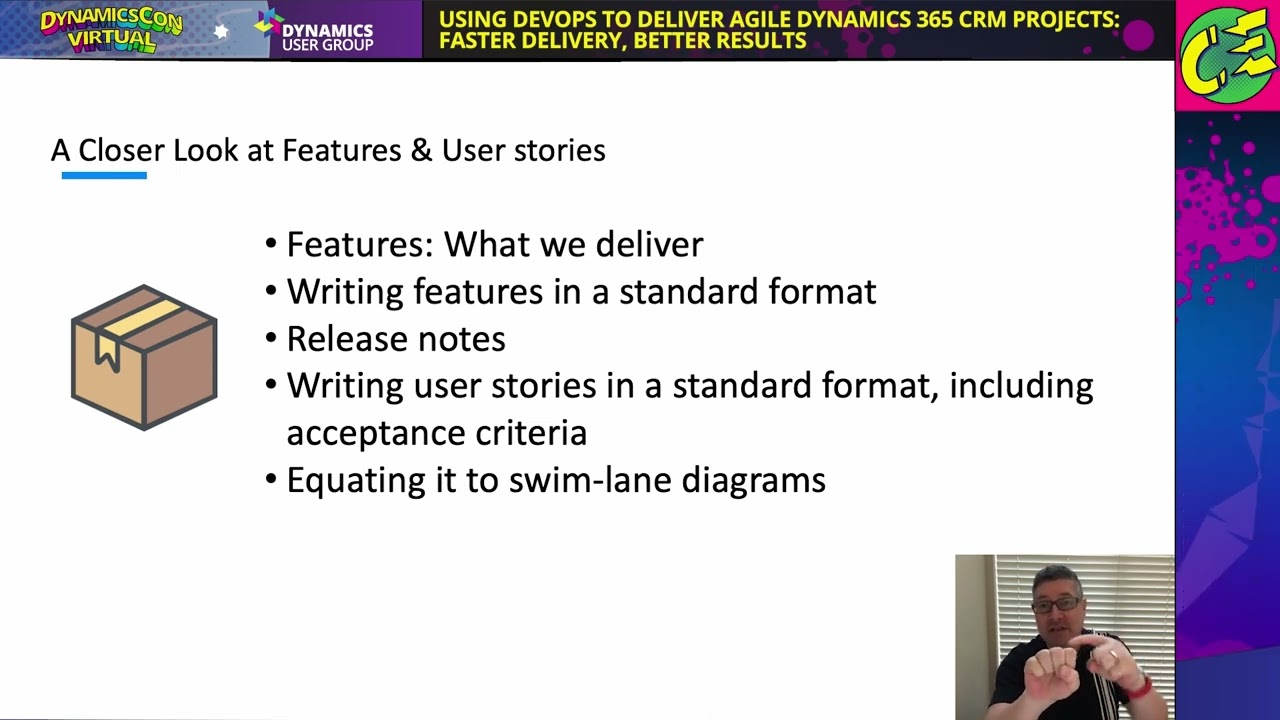 DYNAMICSCON VIRTUAL

DYNAMICS USER GROUP

USING DEVOPS TO DELIVER AGILE DYNAMICS 365 CRM PROJECTS: FASTER DELIVERY, BETTER RESULTS

A Closer Look at Features & User stories

• Features: What we deliver
• Writing features in a standard format
• Release notes
• Writing user stories in a standard format, including acceptance criteria
• Equating it to swim-lane diagrams